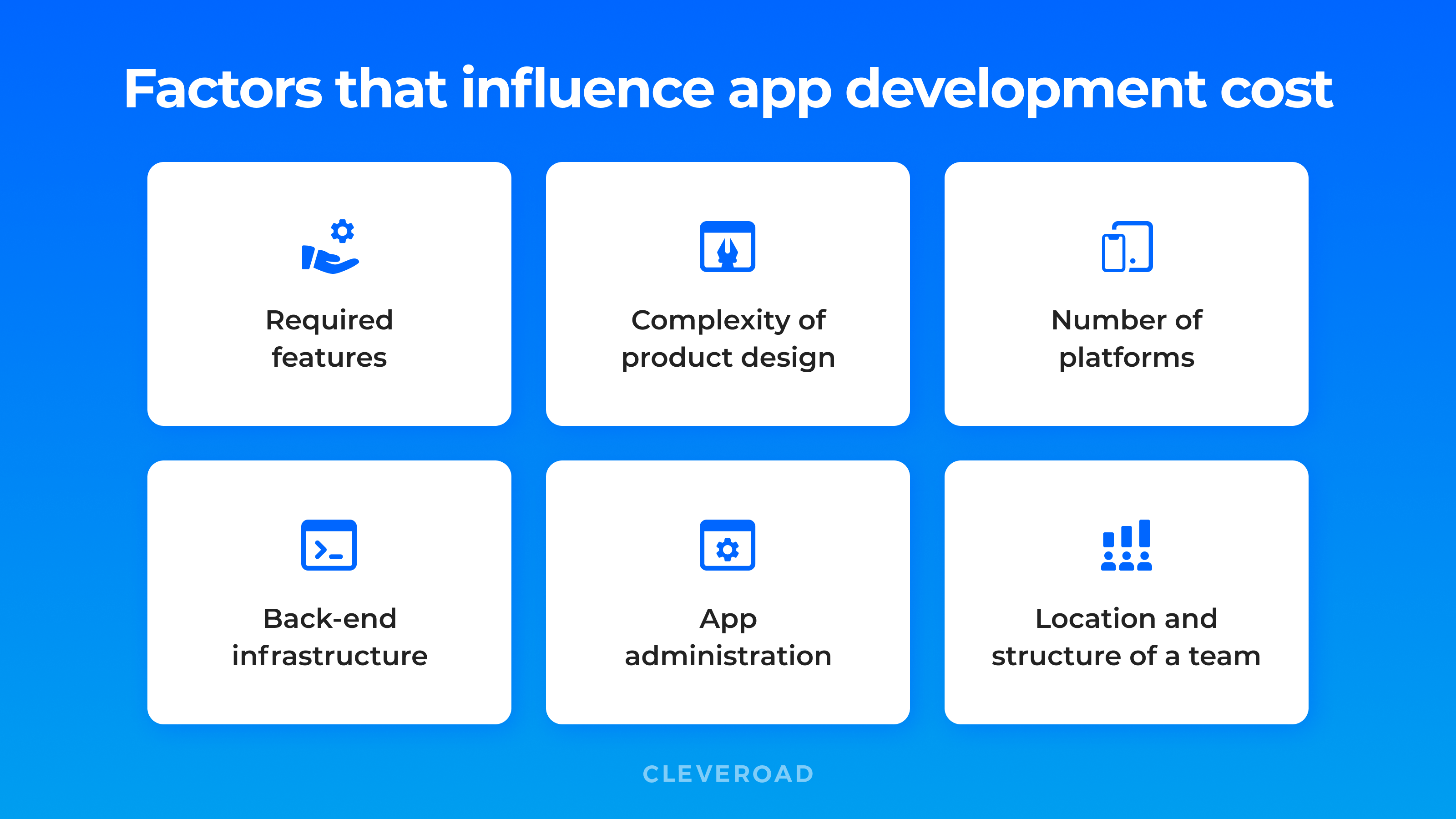 Factors that influence app development cost

Required features

Complexity of product design

Number of platforms

Back-end infrastructure

App administration

Location and structure of a team

CLEVEROAD